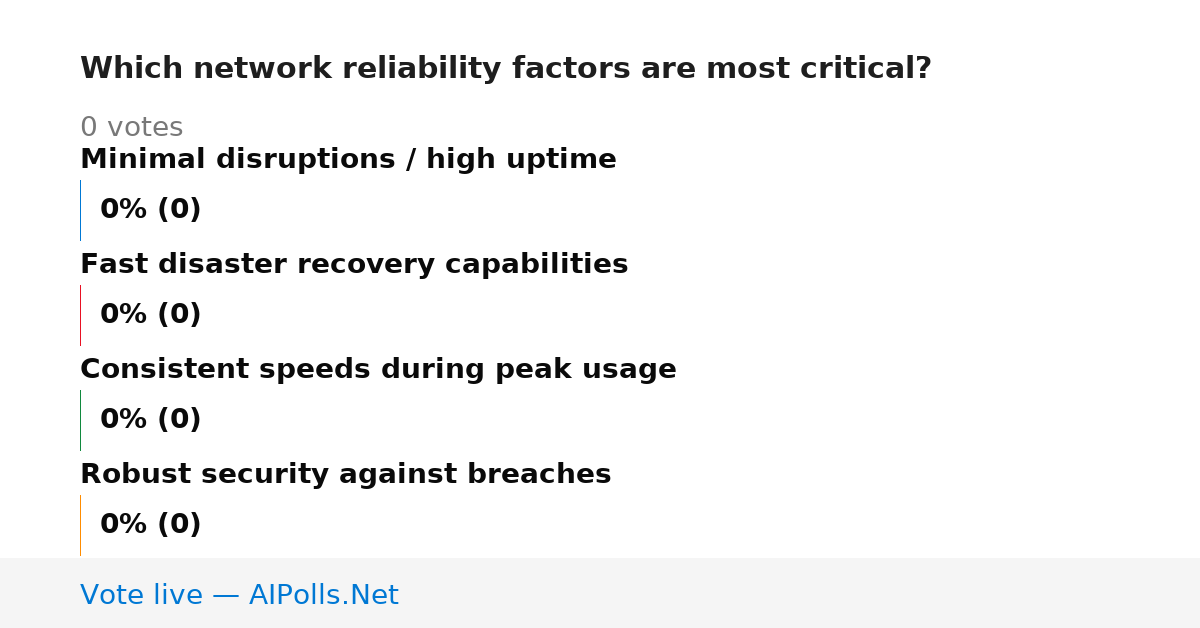 Which network reliability factors are most critical?

0 votes

Minimal disruptions / high uptime

0% (0)

Fast disaster recovery capabilities

0% (0)

Consistent speeds during peak usage

0% (0)

Robust security against breaches

0% (0)

Vote live — AIPolls.Net